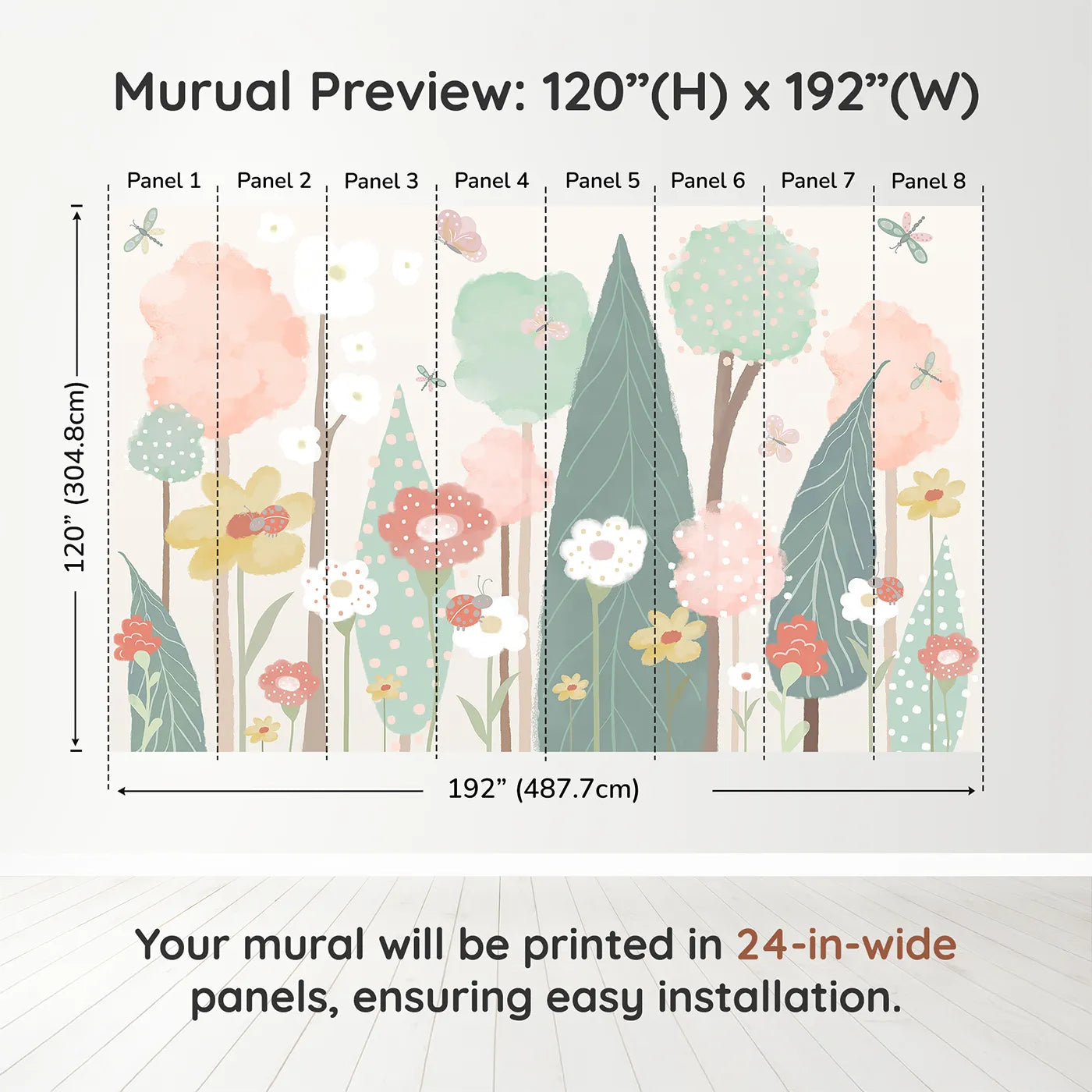 Murual Preview: 120”(H) x 192”(W)

Panel 1 Panel 2 Panel 3 Panel 4 Panel 5 Panel 6 Panel 7 Panel 8

120” (304.8cm)

192” (487.7cm)

Your mural will be printed in 24-in-wide panels, ensuring easy installation.